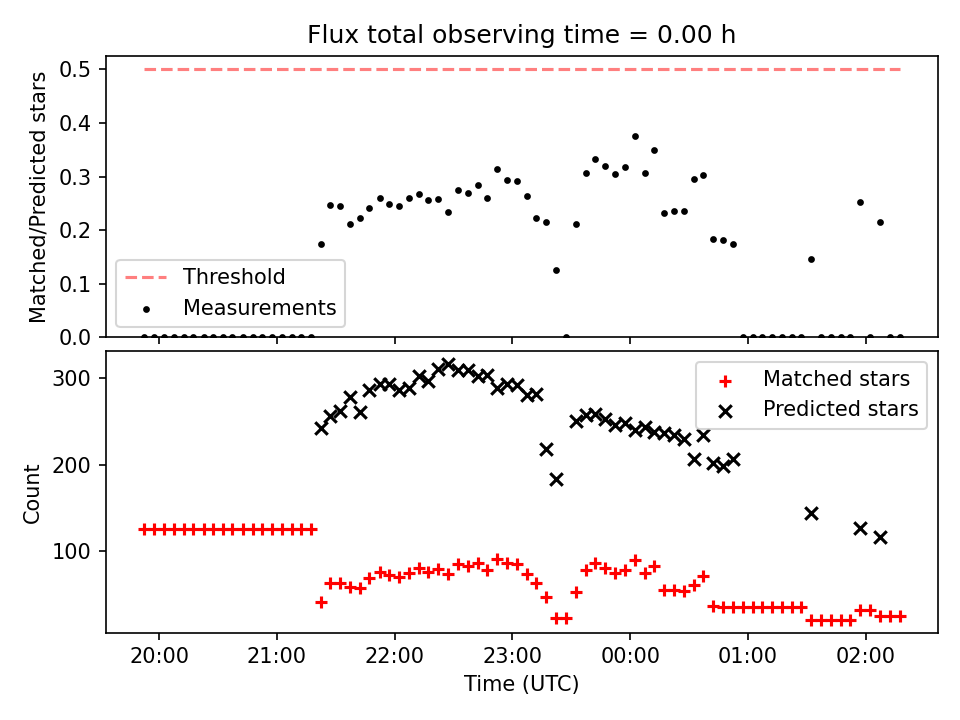 Flux total observing time = 0.00 h

Matched/Predicted stars

0.5
0.4
0.3
0.2
0.1
0.0

Threshold
Measurements

Count

300
200
100

Matched stars
Predicted stars

20:00
21:00
22:00
23:00
00:00
01:00
02:00

Time (UTC)